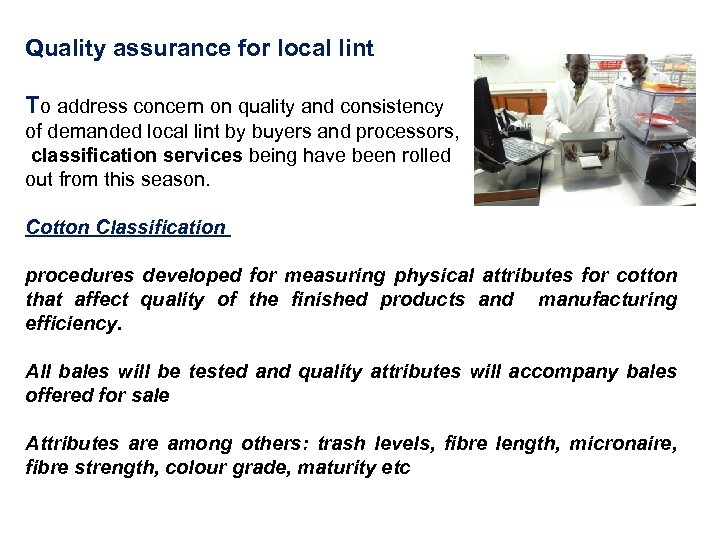 Quality assurance for local lint

To address concern on quality and consistency of demanded local lint by buyers and processors, classification services being have been rolled out from this season.

Cotton Classification

procedures developed for measuring physical attributes for cotton that affect quality of the finished products and manufacturing efficiency.

All bales will be tested and quality attributes will accompany bales offered for sale

Attributes are among others: trash levels, fibre length, micronaire, fibre strength, colour grade, maturity etc